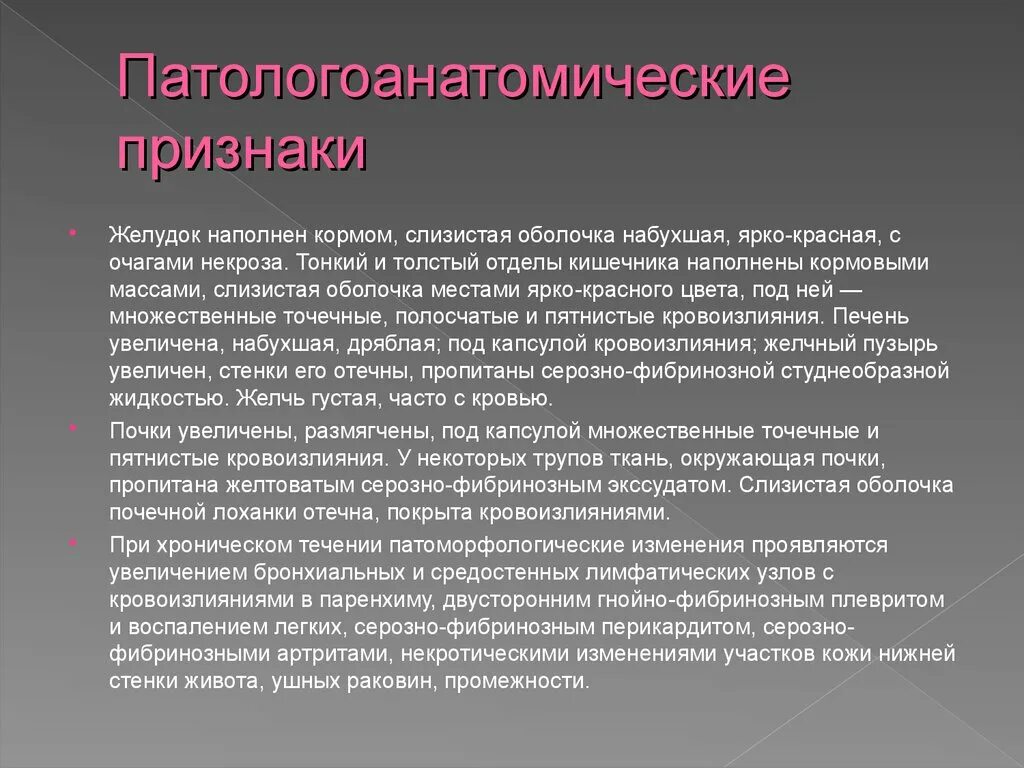 Патологоанатомические признаки

• Желудок наполнен кормом, слизистая оболочка набухшая, ярко-красная, с очагами некроза. Тонкий и толстый отделы кишечника наполнены кормовыми массами, слизистая оболочка местами ярко-красного цвета, под ней — множественные точечные, полосчатые и пятнистые кровоизлияния. Печень увеличена, набухшая, дряблая; под капсулой кровоизлияния; желчный пузырь увеличен, стенки его отечны, пропитаны серозно-фибринозной студнеобразной жидкостью. Желчь густая, часто с кровью.

• Почки увеличены, размягчены, под капсулой множественные точечные и пятнистые кровоизлияния. У некоторых трупов ткань, окружающая почки, пропитана желтоватым серозно-фибринозным экссудатом. Слизистая оболочка почечной лоханки отечна, покрыта кровоизлияниями.

• При хроническом течении патоморфологические изменения проявляются увеличением бронхиальных и средостенных лимфатических узлов с кровоизлияниями в паренхиму, двусторонним гнойно-фибринозным плевритом и воспалением легких, серозно-фибринозным перикардитом, серозно-фибринозными артритами, некротическими изменениями участков кожи нижней стенки живота, ушных раковин, промежности.